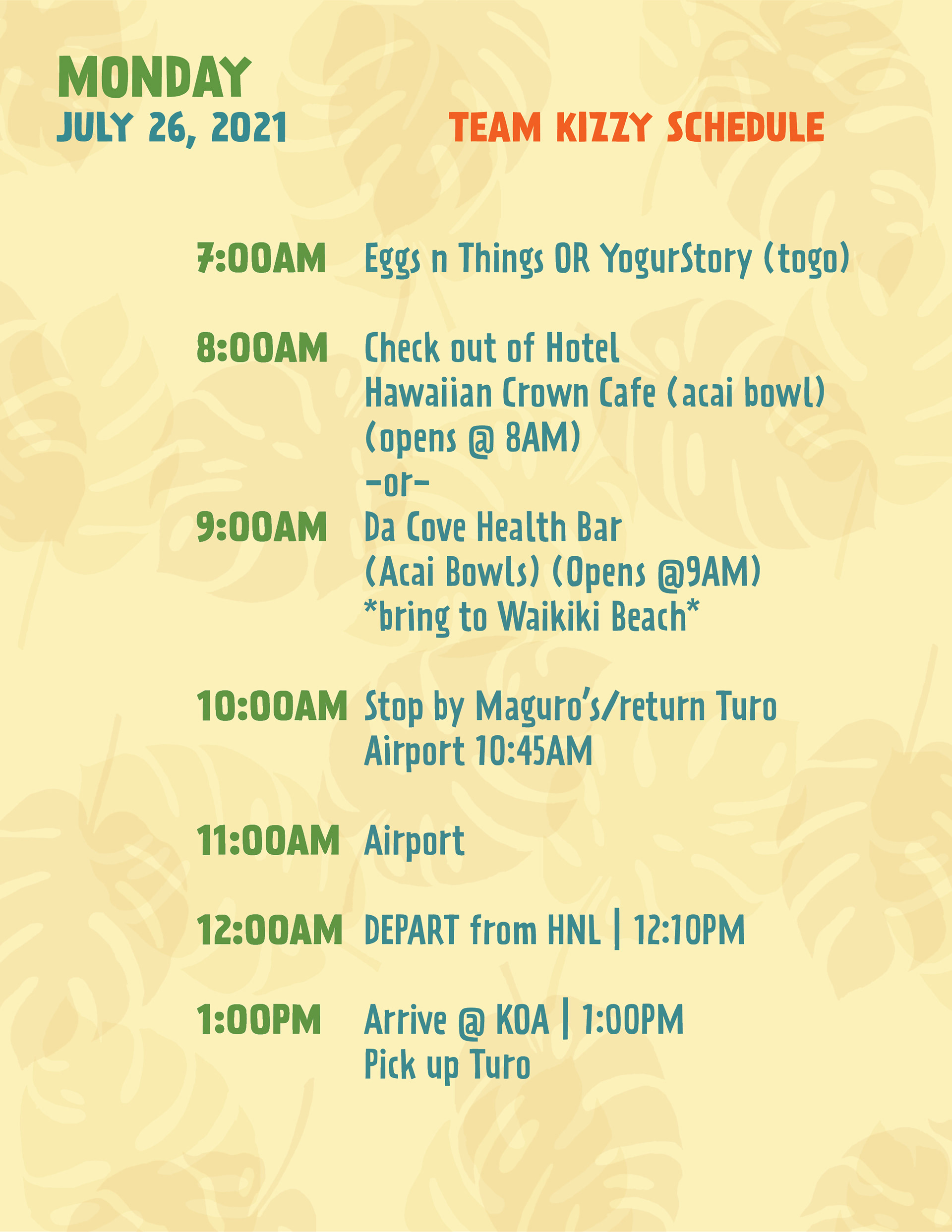 MONDAY
JULY 26, 2021

TEAM KIZZY SCHEDULE

7:00AM Eggs n Things OR YogurStory (togo)

8:00AM Check out of Hotel
Hawaiian Crown Cafe (acai bowl)
(opens @ 8AM)
-or-
9:00AM Da Cove Health Bar
(Acai Bowls) (Opens @9AM)
*bring to Waikiki Beach*

10:00AM Stop by Maguro's/return Turo
Airport 10:45AM

11:00AM Airport

12:00AM DEPART from HNL | 12:10PM

1:00PM Arrive @ KOA | 1:00PM
Pick up Turo